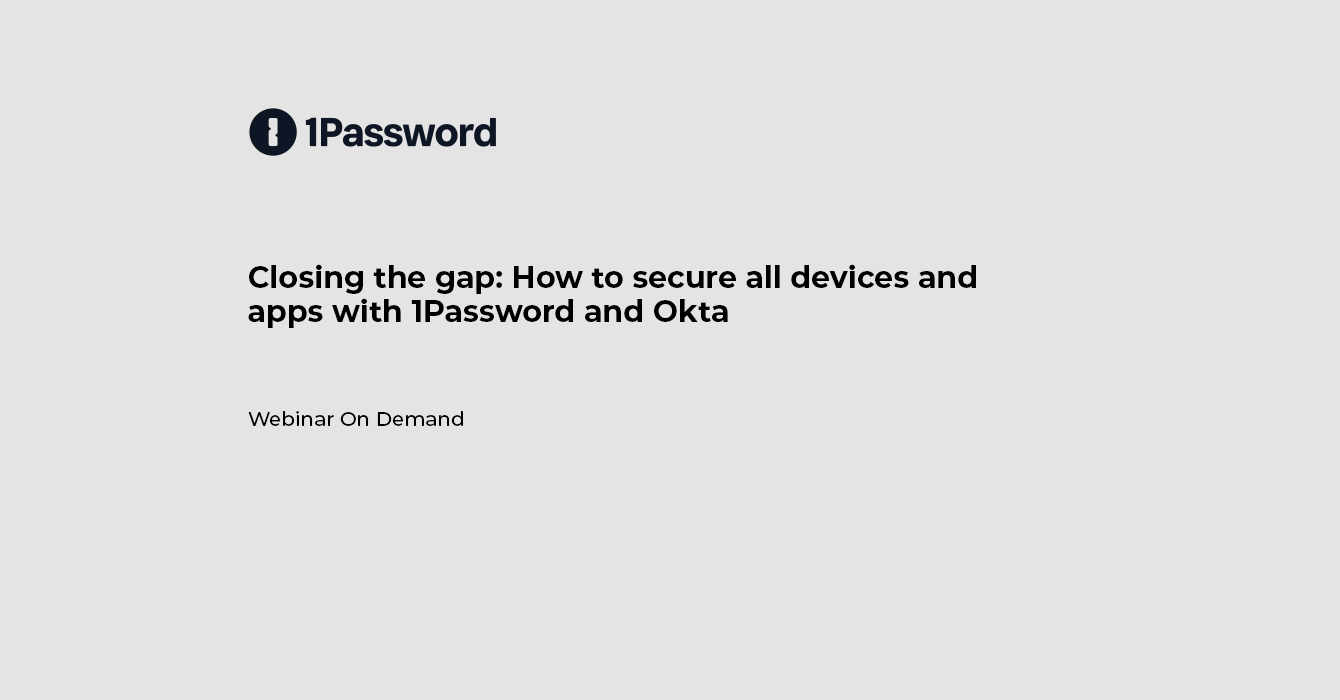 1Password

Closing the gap: How to secure all devices and apps with 1Password and Okta

Webinar On Demand